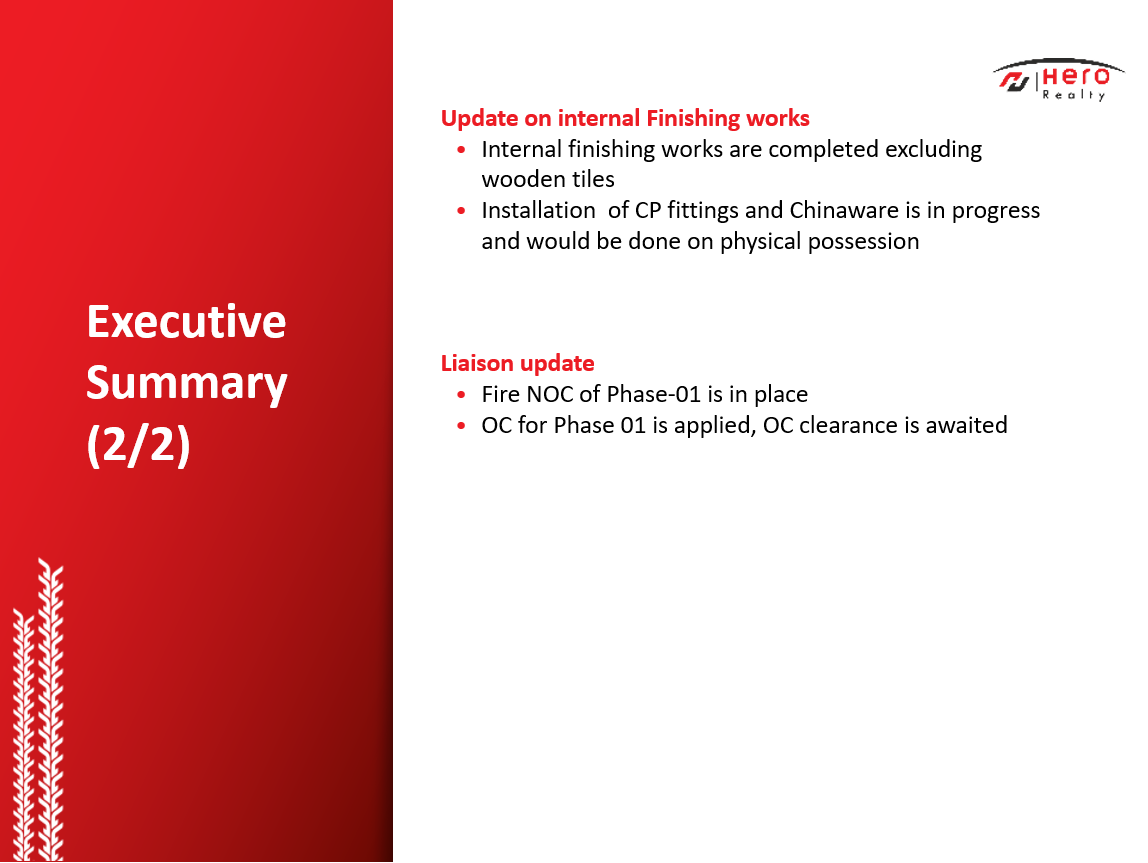 Executive Summary (2/2)

Hero Realty

Update on internal Finishing works
• Internal finishing works are completed excluding wooden tiles
• Installation of CP fittings and Chinaware is in progress and would be done on physical possession

Liaison update
• Fire NOC of Phase-01 is in place
• OC for Phase 01 is applied, OC clearance is awaited